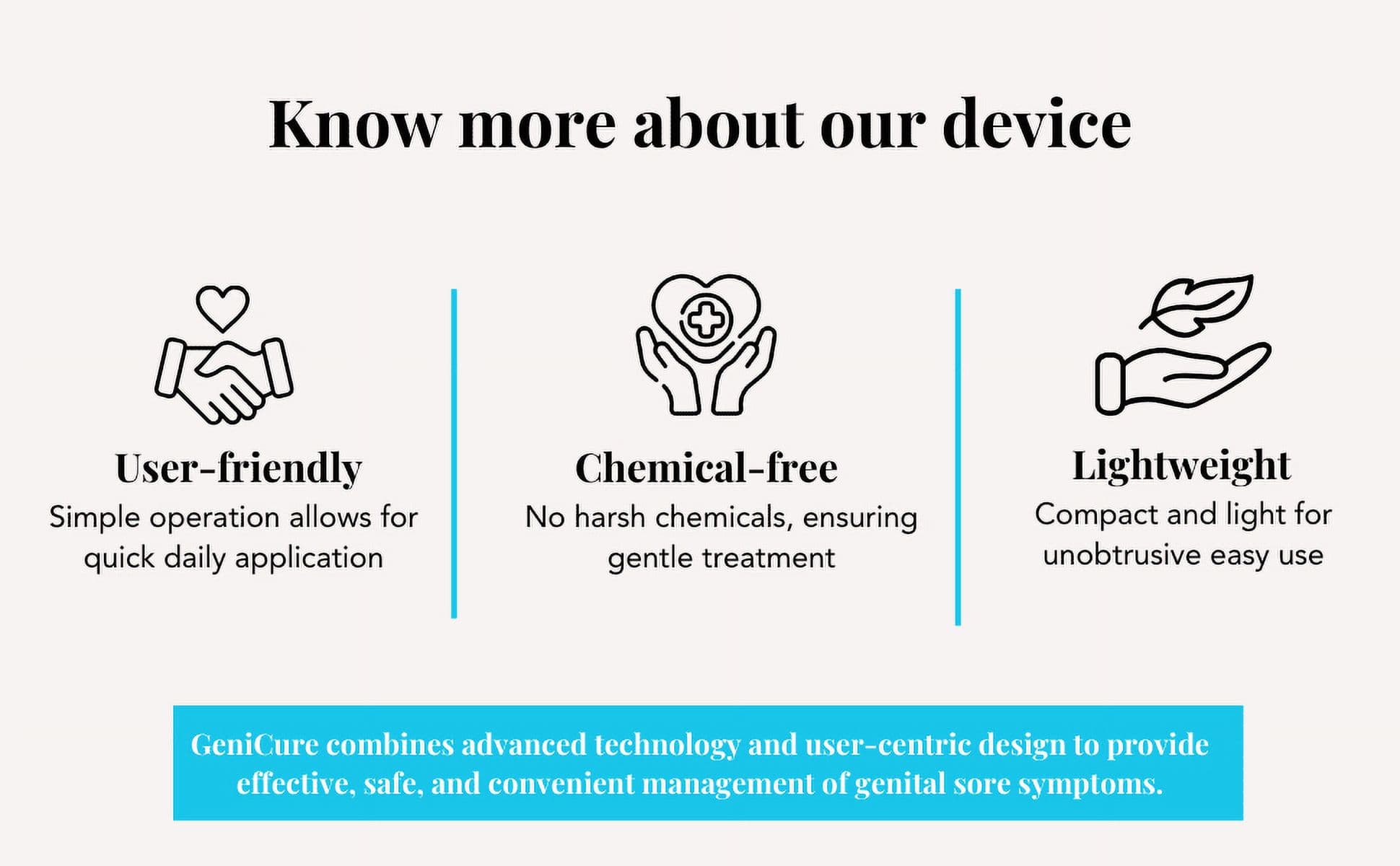 Know more about our device

User-friendly
Simple operation allows for quick daily application

Chemical-free
No harsh chemicals, ensuring gentle treatment

Lightweight
Compact and light for unobtrusive easy use

GeniCure combines advanced technology and user-centric design to provide effective, safe, and convenient management of genital sore symptoms.